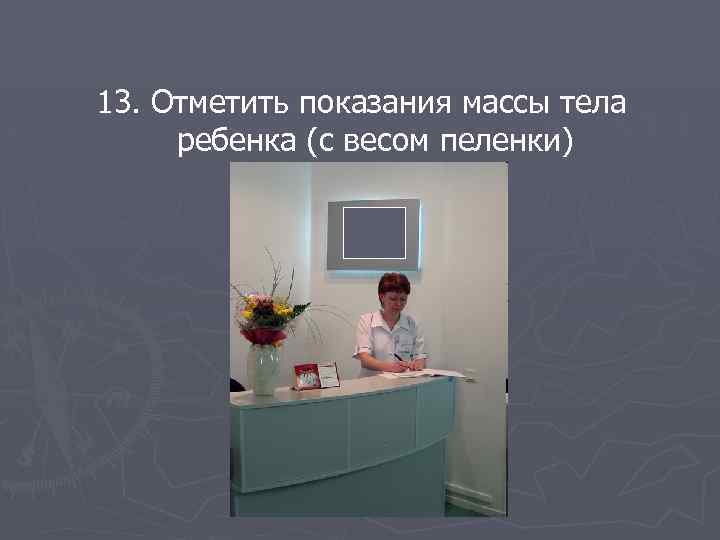 13. Отметить показания массы тела ребенка (с весом пеленки)